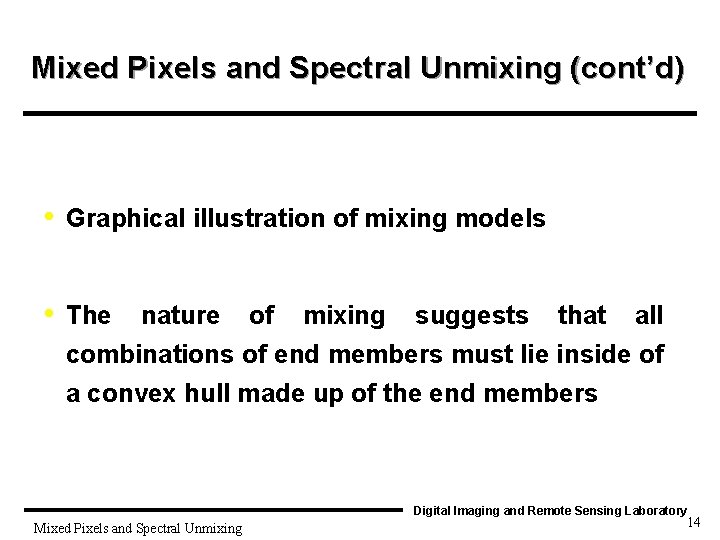 Mixed Pixels and Spectral Unmixing (cont'd)

• Graphical illustration of mixing models

• The nature of mixing suggests that all combinations of end members must lie inside of a convex hull made up of the end members

Digital Imaging and Remote Sensing Laboratory

Mixed Pixels and Spectral Unmixing

14